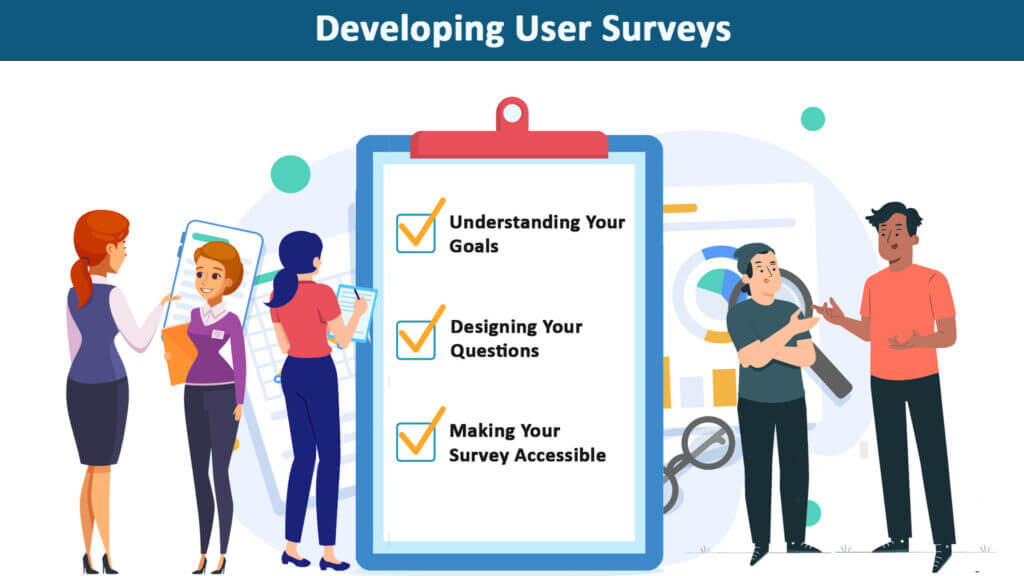 Developing User Surveys

Understanding Your Goals

Designing Your Questions

Making Your Survey Accessible